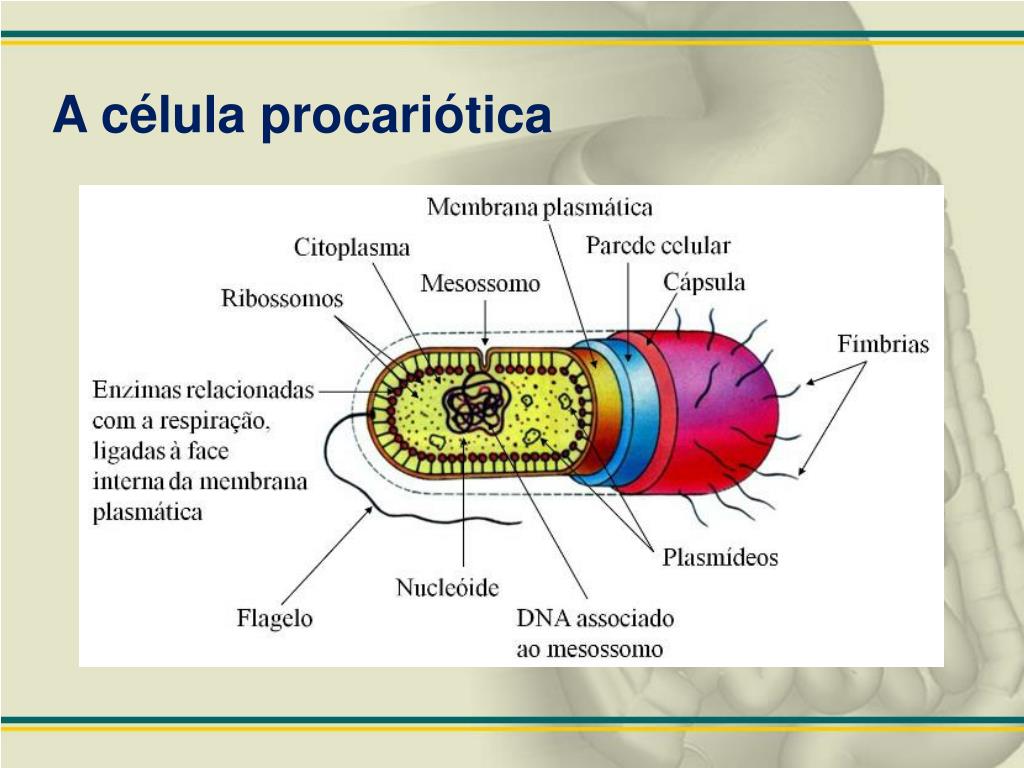 A célula procariótica

Membrana plasmática

Citoplasma

Parede celular

Mesossomo

Cápsula

Ribossomos

Fímbrias

Enzimas relacionadas com a respiração, ligadas à face interna da membrana plasmática

Plasmídeos

Nucleóide

Flagelo

DNA associado ao mesossomo